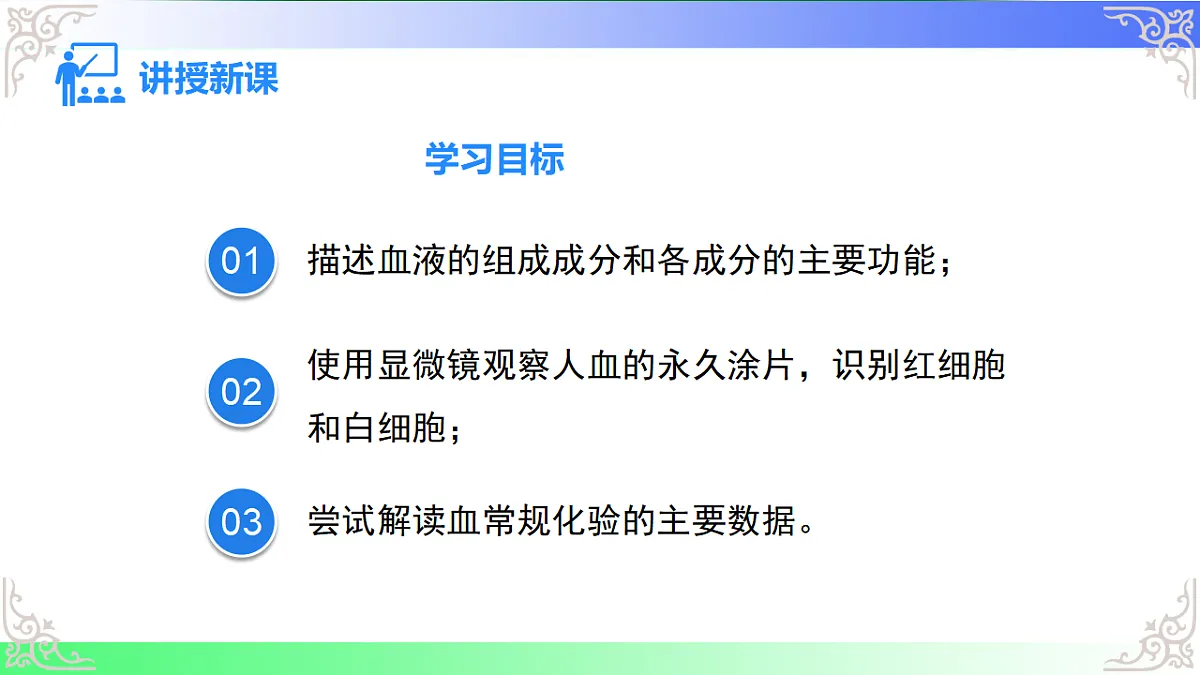 讲授新课

学习目标

01 描述血液的组成成分和各成分的主要功能；

02 使用显微镜观察人血的永久涂片，识别红细胞和白细胞；

03 尝试解读血常规化验的主要数据。